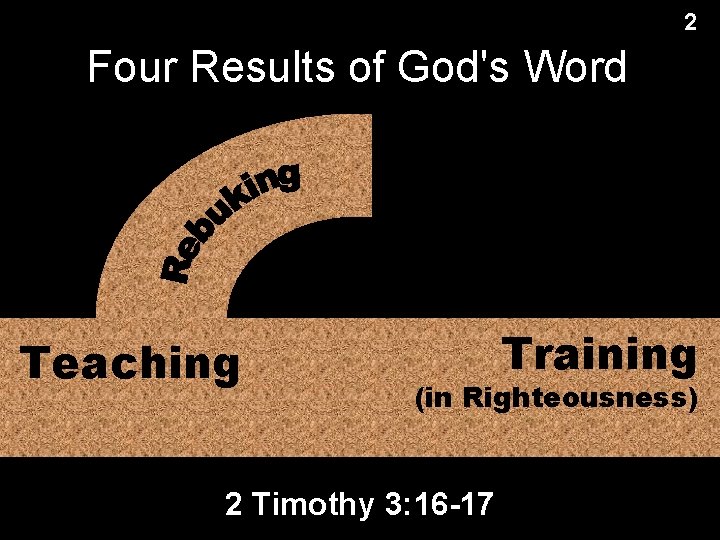 2

Four Results of God's Word

Rebuking

Teaching

Training
(in Righteousness)

2 Timothy 3:16-17